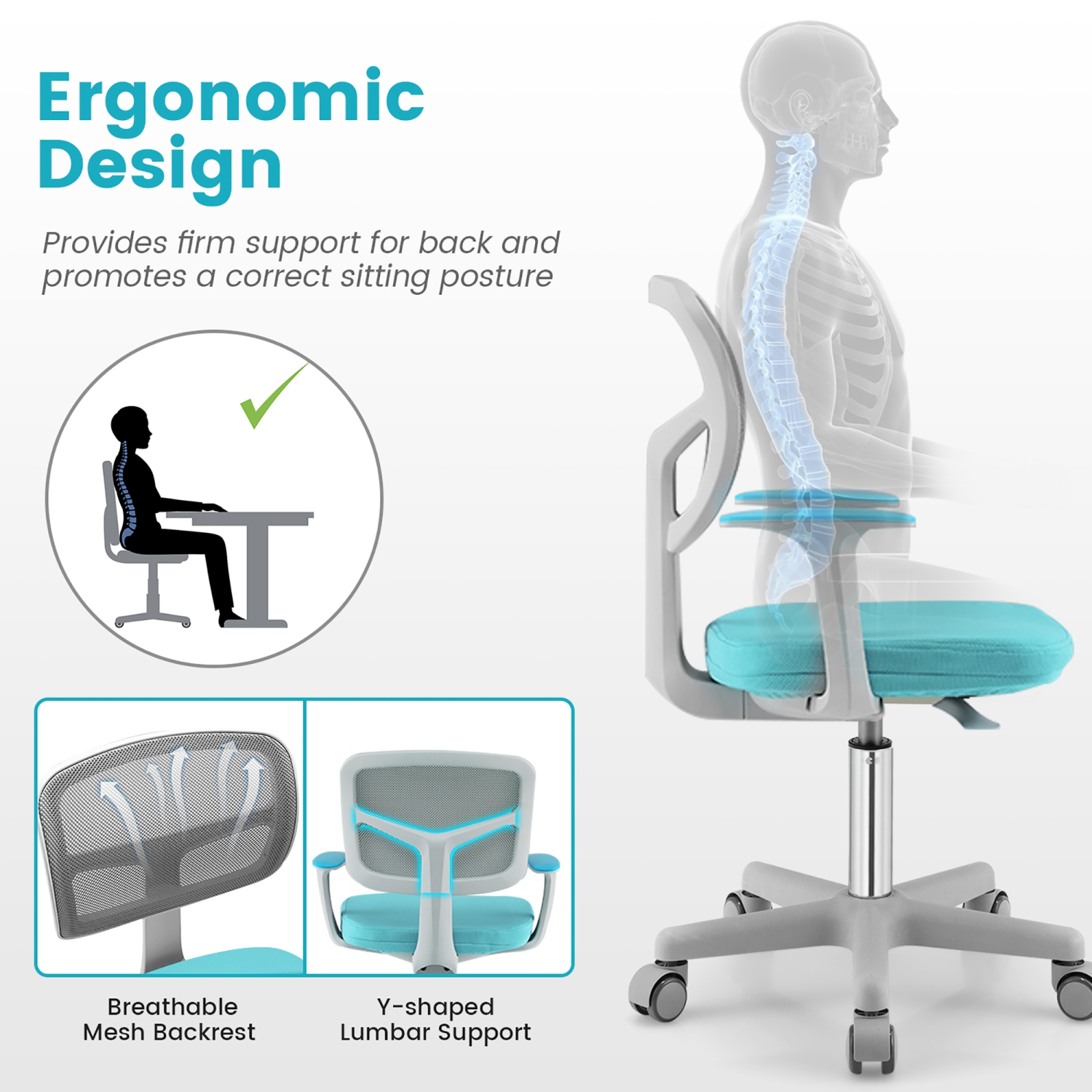 Ergonomic Design

Provides firm support for back and promotes a correct sitting posture

Breathable Mesh Backrest

Y-shaped Lumbar Support